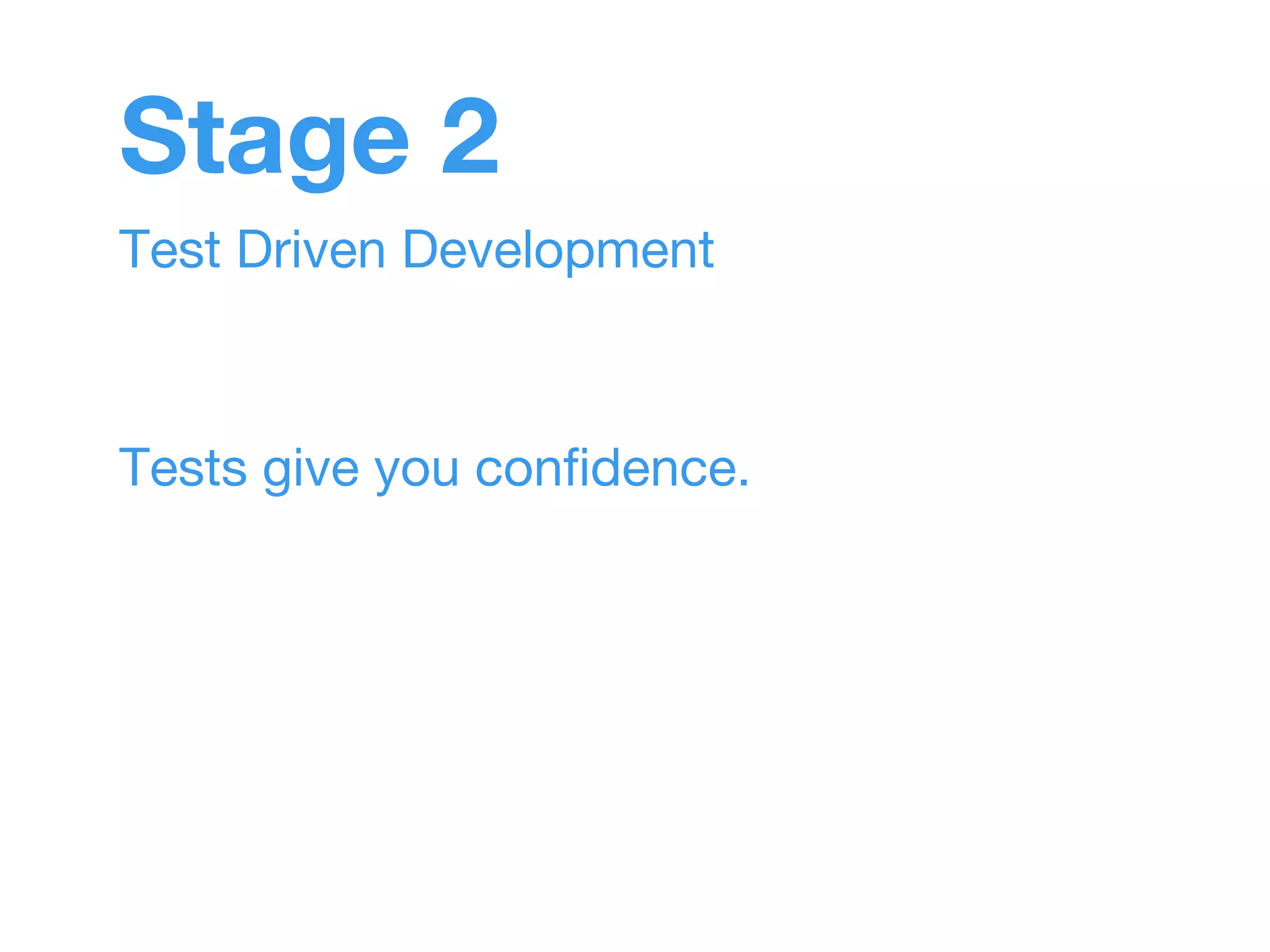 Stage 2

Test Driven Development

Tests give you confidence.